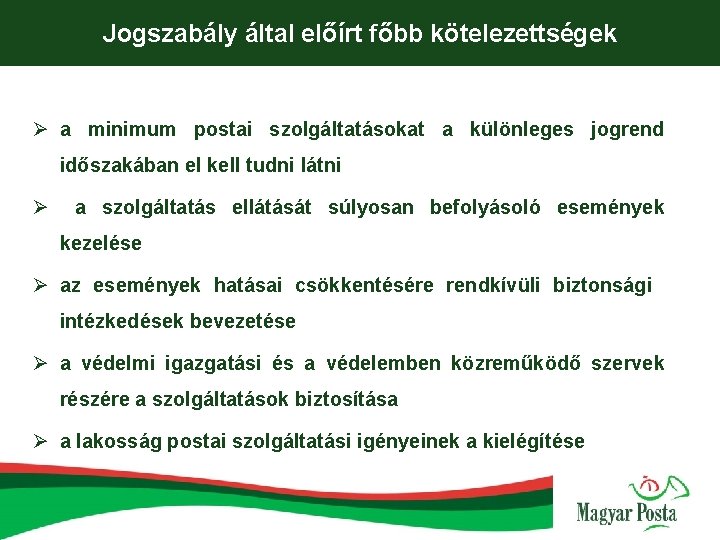 Jogszabály által előírt főbb kötelezettségek

➢ a minimum postai szolgáltatásokat a különleges jogrend időszakában el kell tudni látni

➢ a szolgáltatás ellátását súlyosan befolyásoló események kezelése

➢ az események hatásai csökkentésére rendkívüli biztonsági intézkedések bevezetése

➢ a védelmi igazgatási és a védelemben közreműködő szervek részére a szolgáltatások biztosítása

➢ a lakosság postai szolgáltatási igényeinek a kielégítése

Magyar Posta